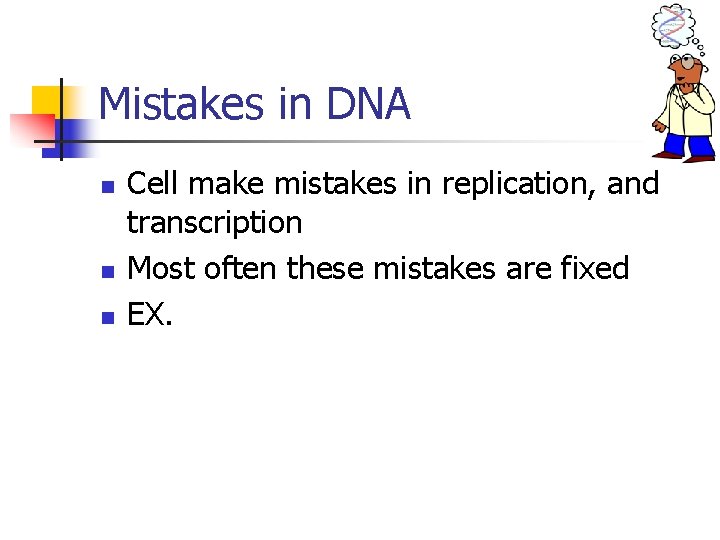 Mistakes in DNA

- Cell make mistakes in replication, and transcription
- Most often these mistakes are fixed
- EX.